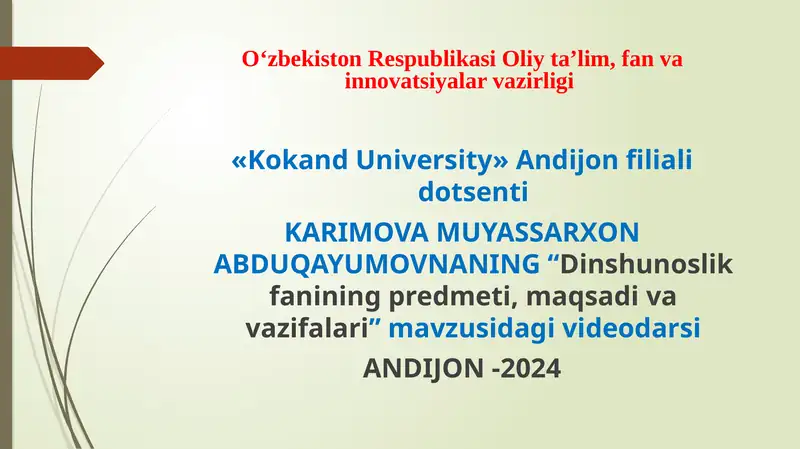 O‘zbekiston Respublikasi Oliy ta’lim, fan va innovatsiyalar vazirligi

«Kokand University» Andijon filiali dotsenti

KARIMOVA MUYASSARXON ABDUQAYUMOVNANING “Dinshunoslik fanining predmeti, maqsadi va vazifalari” mavzusidagi videodarsi

ANDIJON -2024